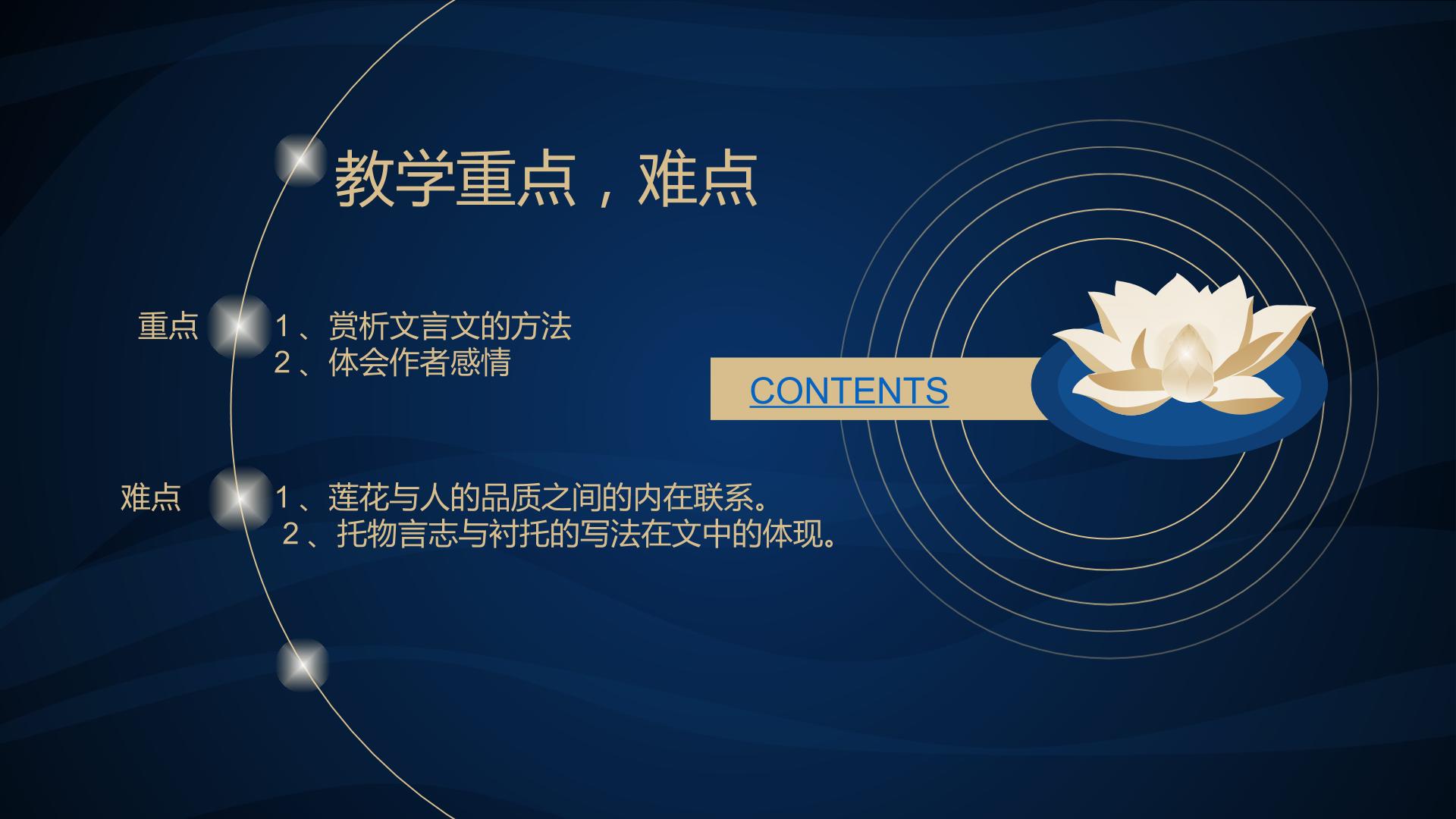 教学重点，难点

重点 1、赏析文言文的方法
2、体会作者感情

CONTENTS

难点 1、莲花与人的品质之间的内在联系。
2、托物言志与衬托的写法在文中的体现。